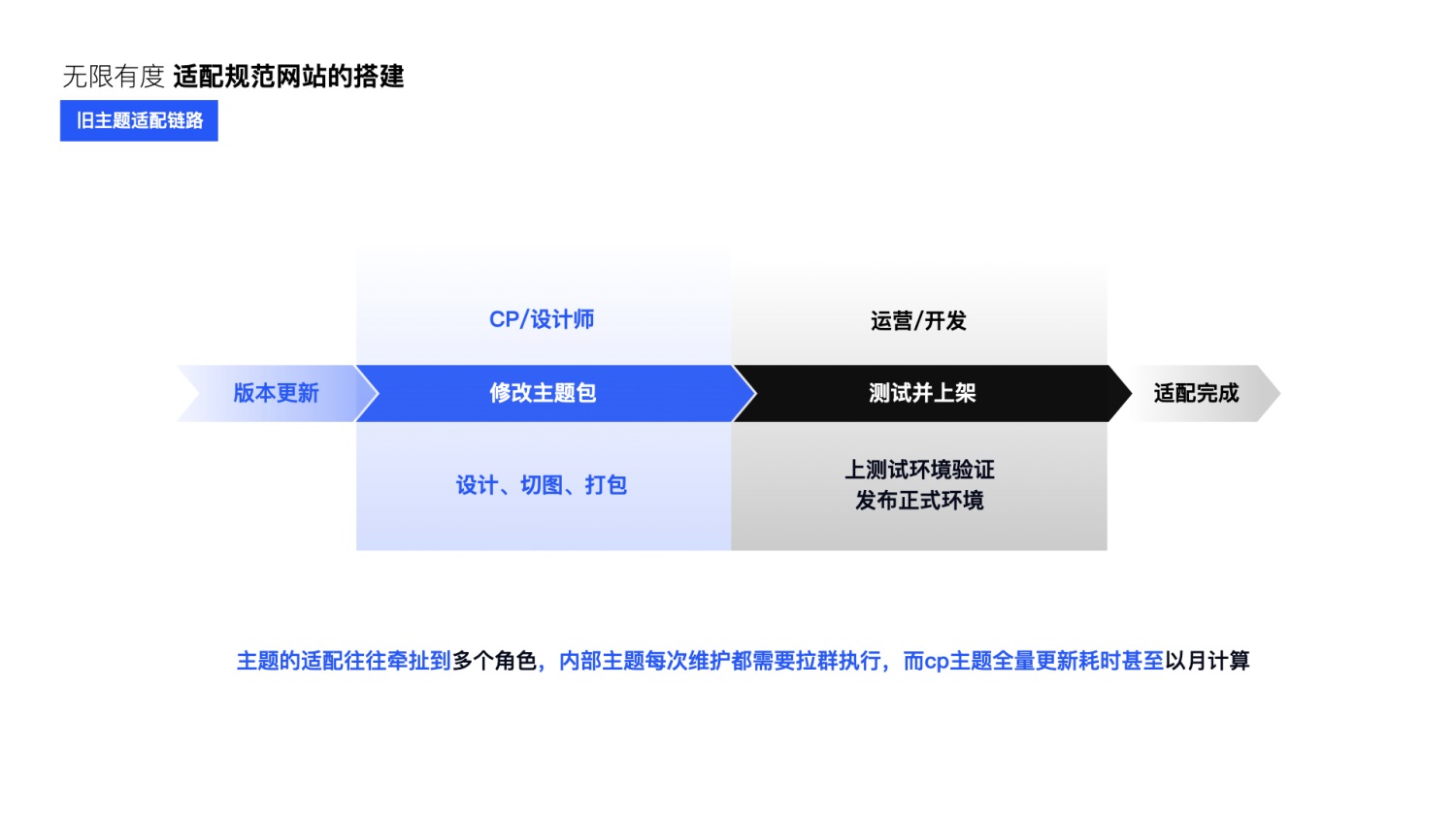 无限有度 适配规范网站的搭建

旧主题适配链路

CP/设计师

运营/开发

版本更新

修改主题包

测试并上架

适配完成

设计、切图、打包

上测试环境验证
发布正式环境

主题的适配往往牵扯到多个角色，内部主题每次维护都需要拉群执行，而cp主题全量更新耗时甚至以月计算